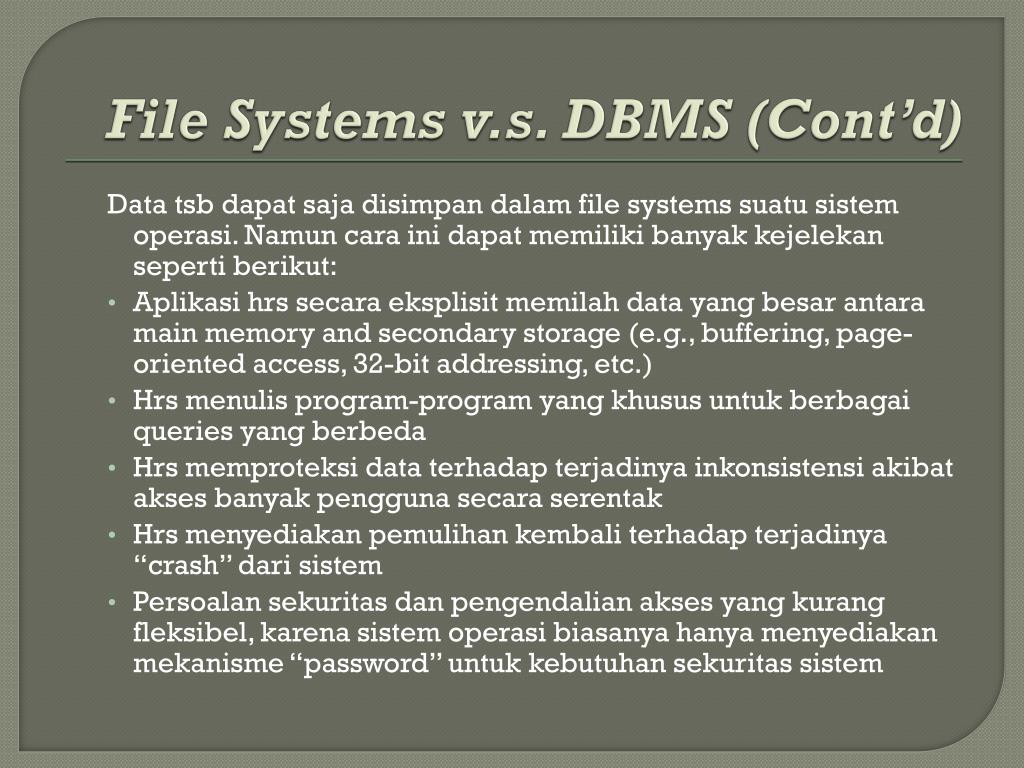 File Systems v.s. DBMS (Cont'd)

Data tsb dapat saja disimpan dalam file systems suatu sistem operasi. Namun cara ini dapat memiliki banyak kejelekan seperti berikut:

• Aplikasi hrs secara eksplisit memilah data yang besar antara main memory and secondary storage (e.g., buffering, page-oriented access, 32-bit addressing, etc.)
• Hrs menulis program-program yang khusus untuk berbagai queries yang berbeda
• Hrs memproteksi data terhadap terjadinya inkonsistensi akibat akses banyak pengguna secara serentak
• Hrs menyediakan pemulihan kembali terhadap terjadinya "crash" dari sistem
• Persoalan sekuritas dan pengendalian akses yang kurang fleksibel, karena sistem operasi biasanya hanya menyediakan mekanisme "password" untuk kebutuhan sekuritas sistem